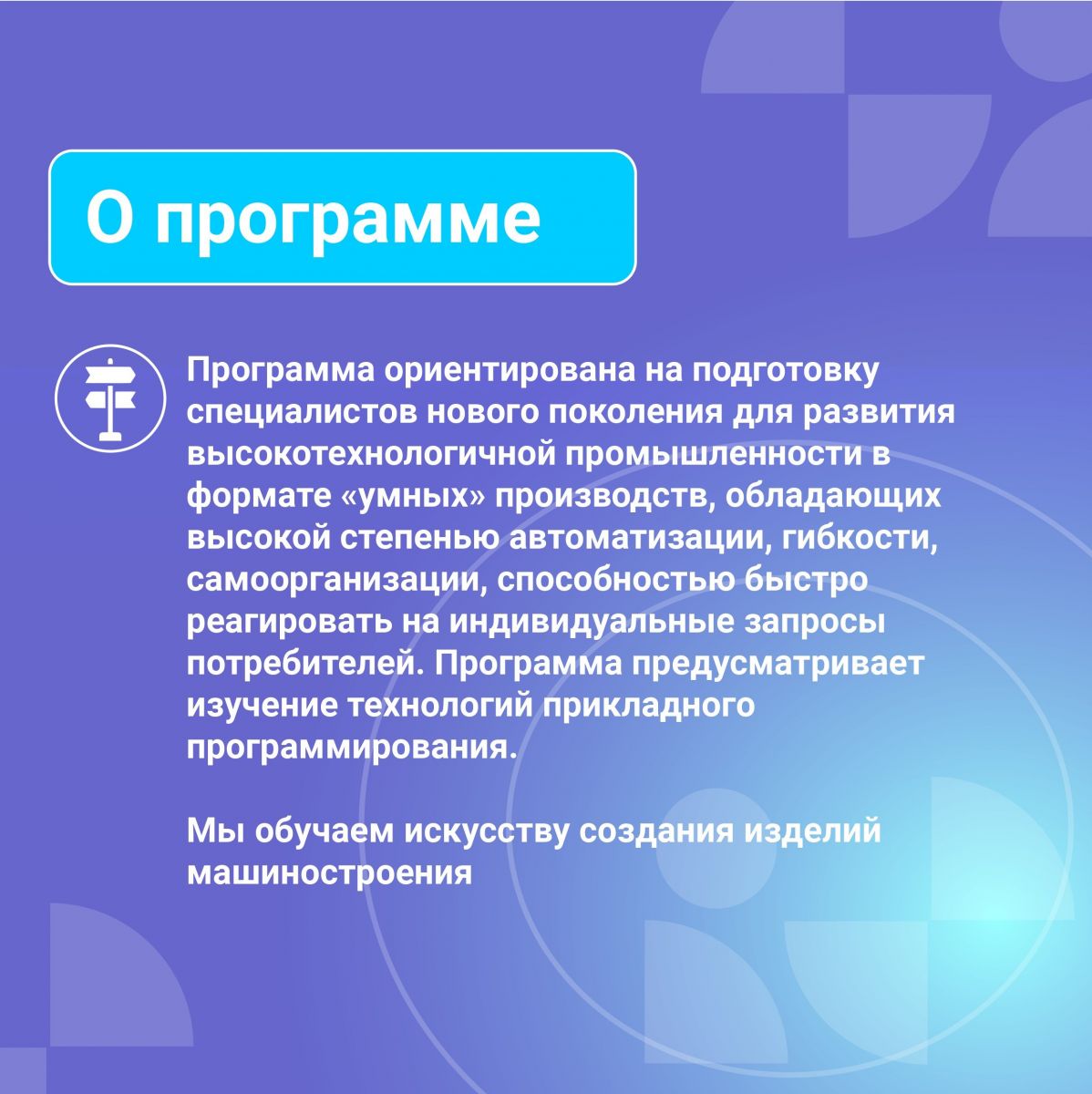 О программе

Программа ориентирована на подготовку специалистов нового поколения для развития высокотехнологичной промышленности в формате «умных» производств, обладающих высокой степенью автоматизации, гибкости, самоорганизации, способностью быстро реагировать на индивидуальные запросы потребителей. Программа предусматривает изучение технологий прикладного программирования.

Мы обучаем искусству создания изделий машиностроения